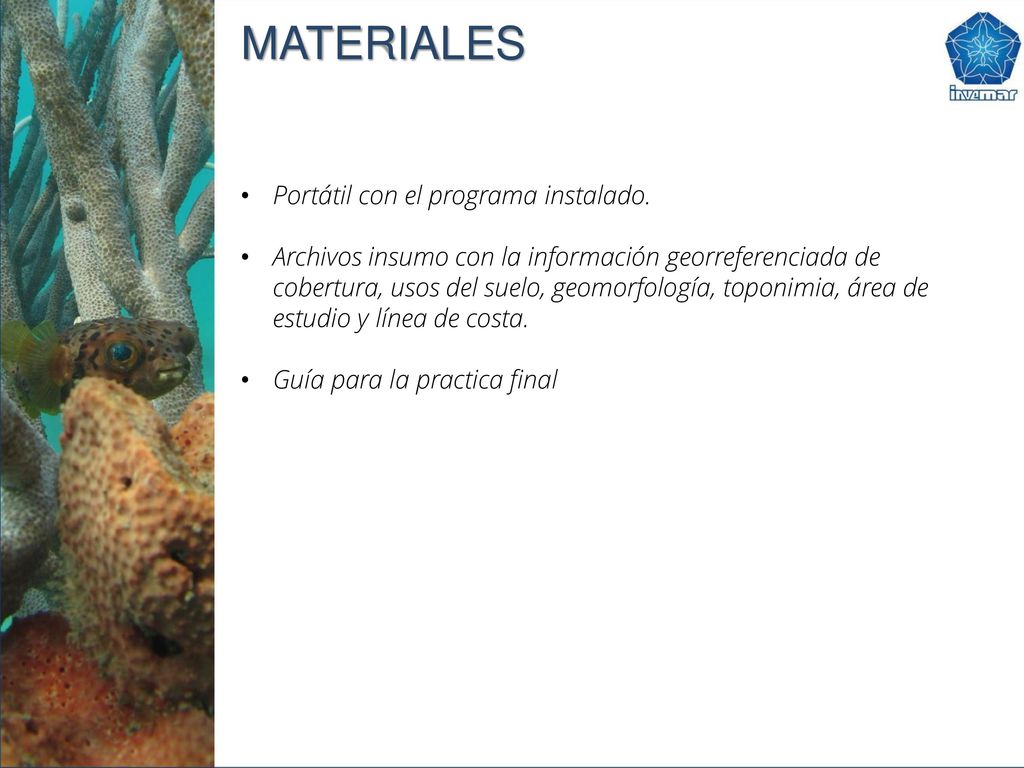 MATERIALES

invemar

• Portátil con el programa instalado.

• Archivos insumo con la información georreferenciada de cobertura, usos del suelo, geomorfología, toponimia, área de estudio y línea de costa.

• Guía para la practica final